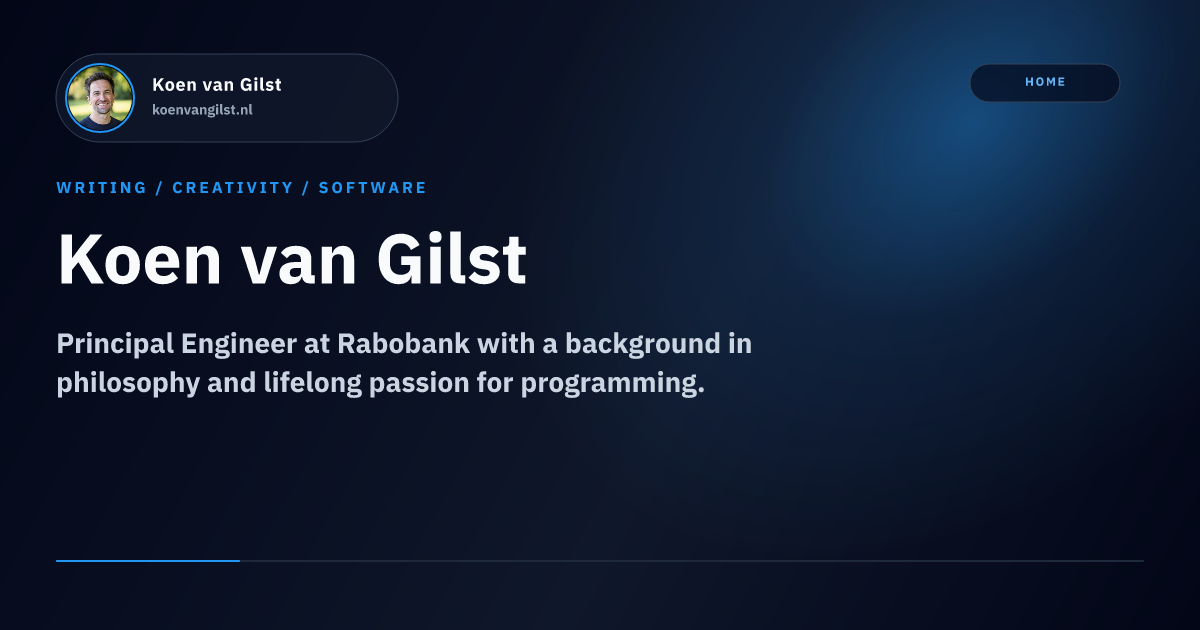 Koen van Gilst
koenvangilst.nl

HOME

WRITING / CREATIVITY / SOFTWARE

Koen van Gilst

Principal Engineer at Rabobank with a background in philosophy and lifelong passion for programming.